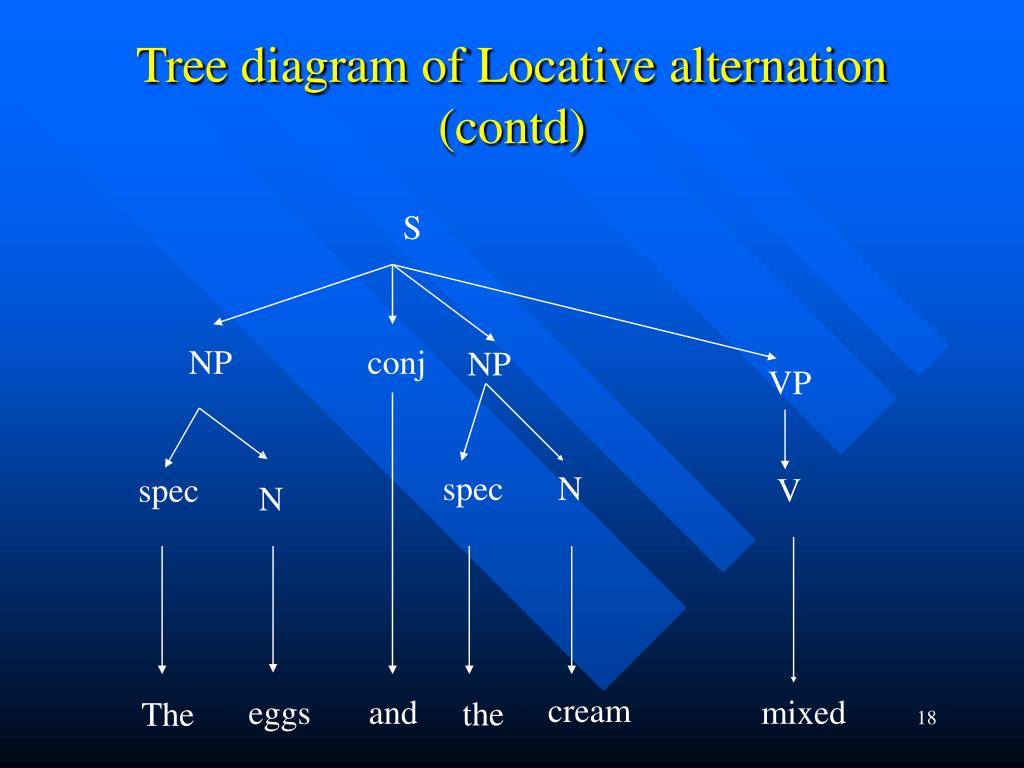 Tree diagram of Locative alternation (contd)

S

NP conj NP VP

spec N spec N V

The eggs and the cream mixed

18